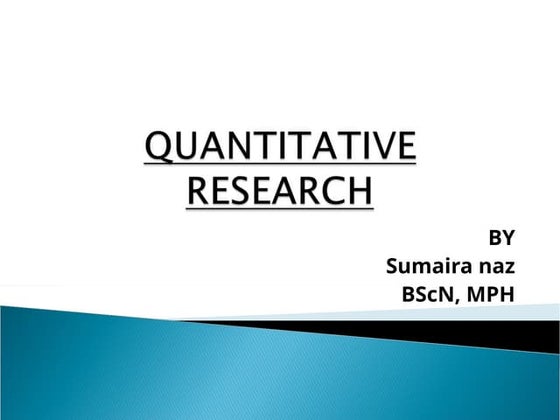 QUANTITATIVE RESEARCH

BY
Sumaira naz
BScN, MPH